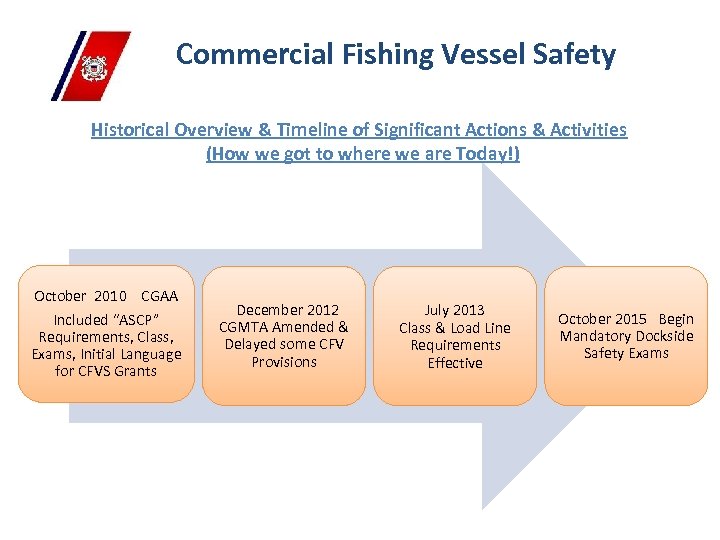 Commercial Fishing Vessel Safety

Historical Overview & Timeline of Significant Actions & Activities
(How we got to where we are Today!)

October 2010 CGAA
Included "ASCP" Requirements, Class, Exams, Initial Language for CFVS Grants

December 2012
CGMTA Amended & Delayed some CFV Provisions

July 2013
Class & Load Line Requirements Effective

October 2015 Begin Mandatory Dockside Safety Exams